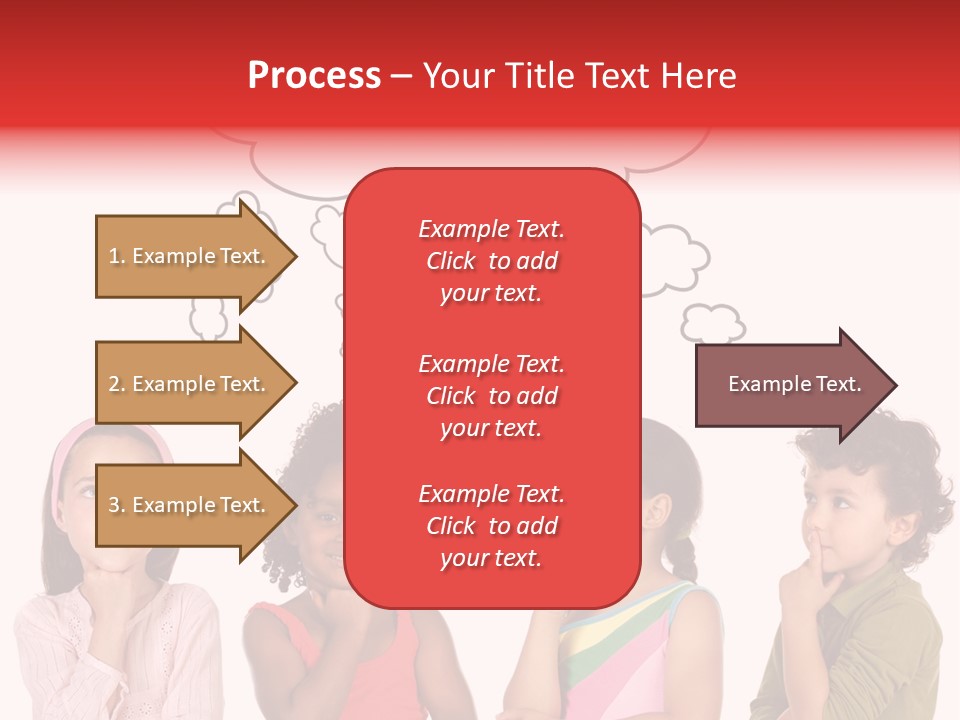 Process – Your Title Text Here

1. Example Text.

2. Example Text.

3. Example Text.

Example Text. Click to add your text.

Example Text. Click to add your text.

Example Text. Click to add your text.

Example Text.